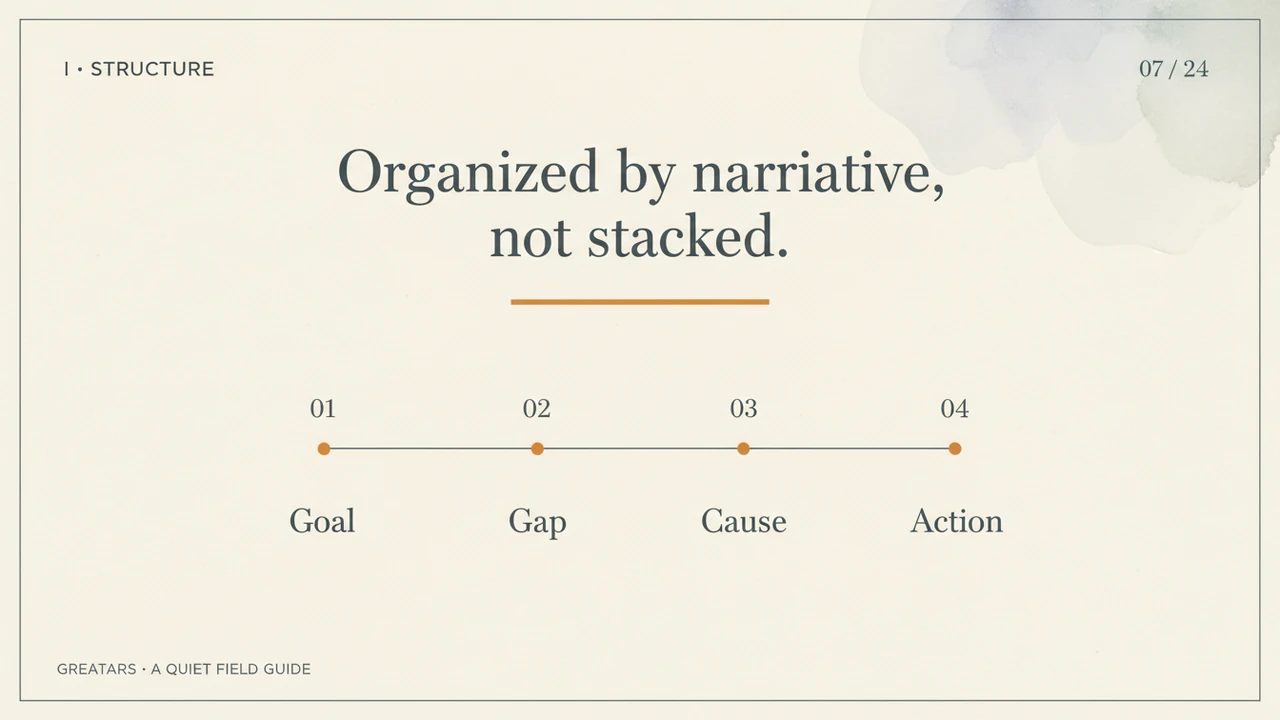 I • STRUCTURE

07 / 24

Organized by narriative, not stacked.

01
Goal

02
Gap

03
Cause

04
Action

GREATARS • A QUIET FIELD GUIDE